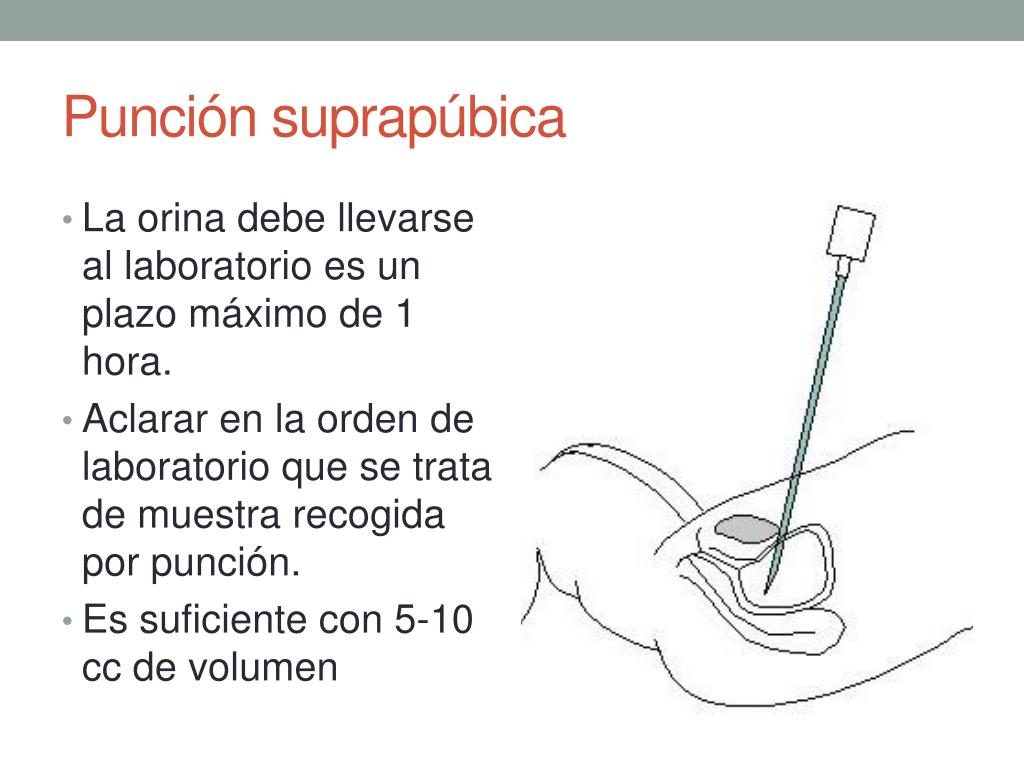 Punción suprapúbica

• La orina debe llevarse al laboratorio es un plazo máximo de 1 hora.
• Aclarar en la orden de laboratorio que se trata de muestra recogida por punción.
• Es suficiente con 5-10 cc de volumen